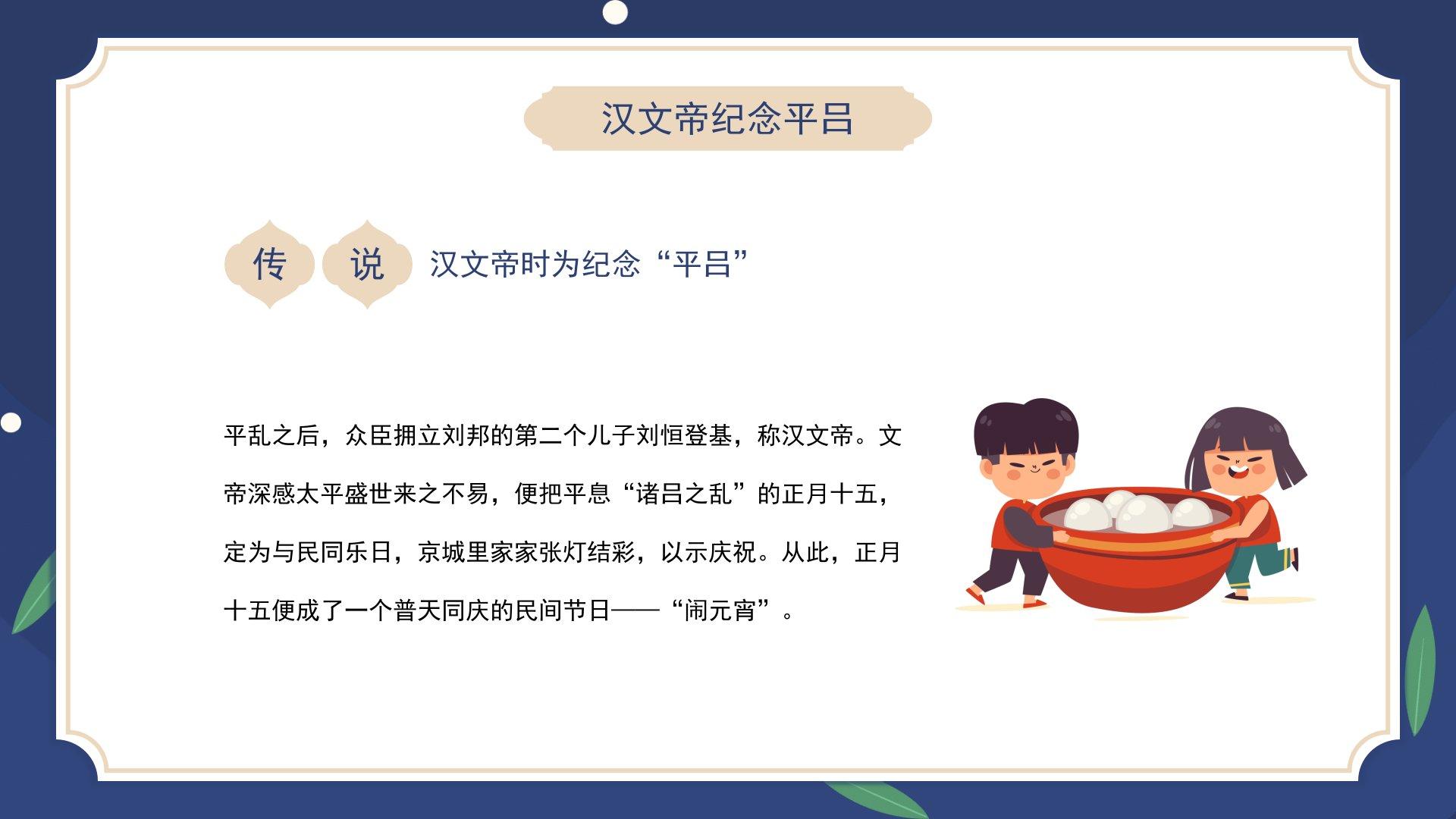 汉文帝纪念平吕

传 说 汉文帝时为纪念“平吕”

平乱之后，众臣拥立刘邦的第二个儿子刘恒登基，称汉文帝。文帝深感太平盛世来之不易，便把平息“诸吕之乱”的正月十五，定为与民同乐日，京城里家家张灯结彩，以示庆祝。从此，正月十五便成了一个普天同庆的民间节日——“闹元宵”。